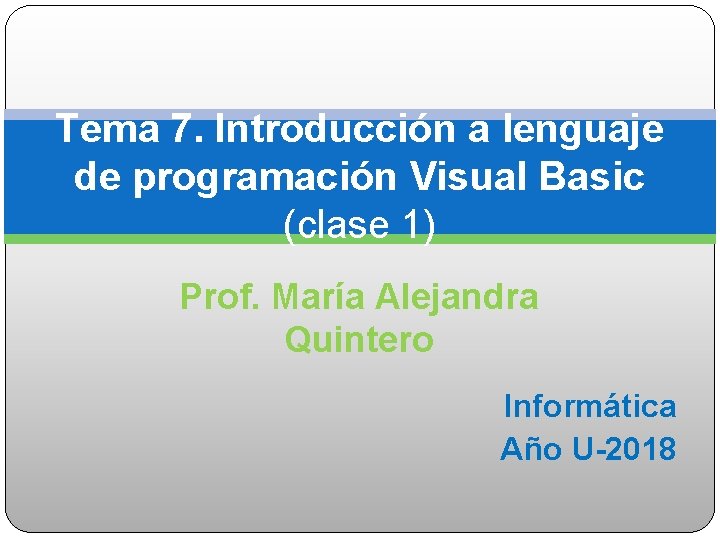 Tema 7. Introducción a lenguaje de programación Visual Basic (clase 1)

Prof. María Alejandra Quintero

Informática
Año U-2018